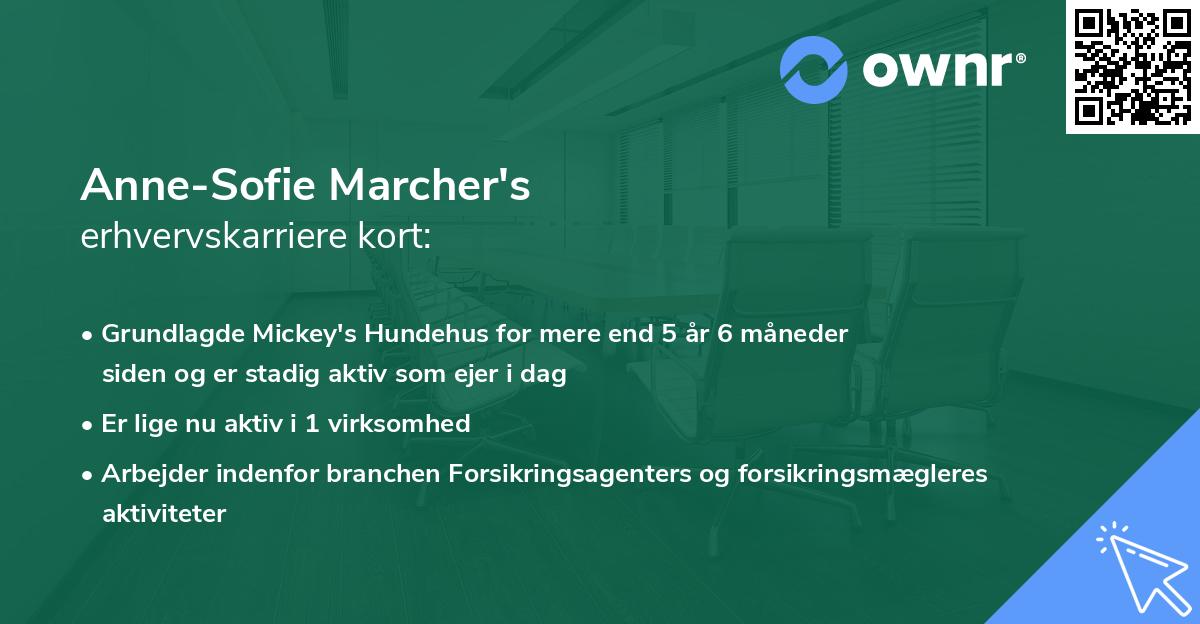 ownr®

Anne-Sofie Marcher's
erhvervskarriere kort:

• Grundlagde Mickey's Hundehus for mere end 5 år 6 måneder siden og er stadig aktiv som ejer i dag
• Er lige nu aktiv i 1 virksomhed
• Arbejder indenfor branchen Forsikringsagenters og forsikringsmægleres aktiviteter